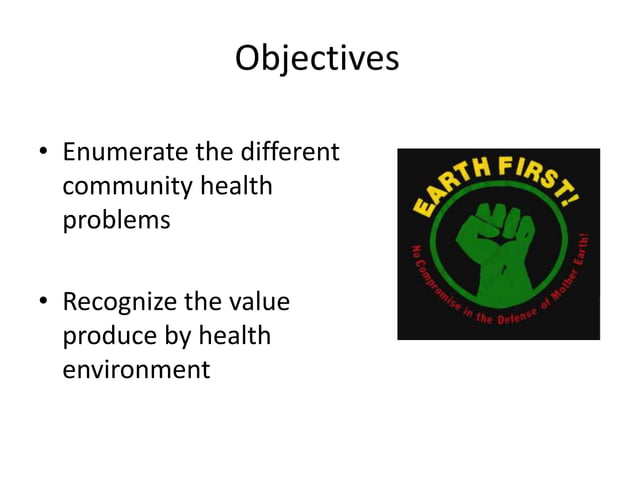 Objectives

• Enumerate the different community health problems

• Recognize the value produce by health environment

EARTH FIRST!

No Compromise in the Defense of Mother Earth!